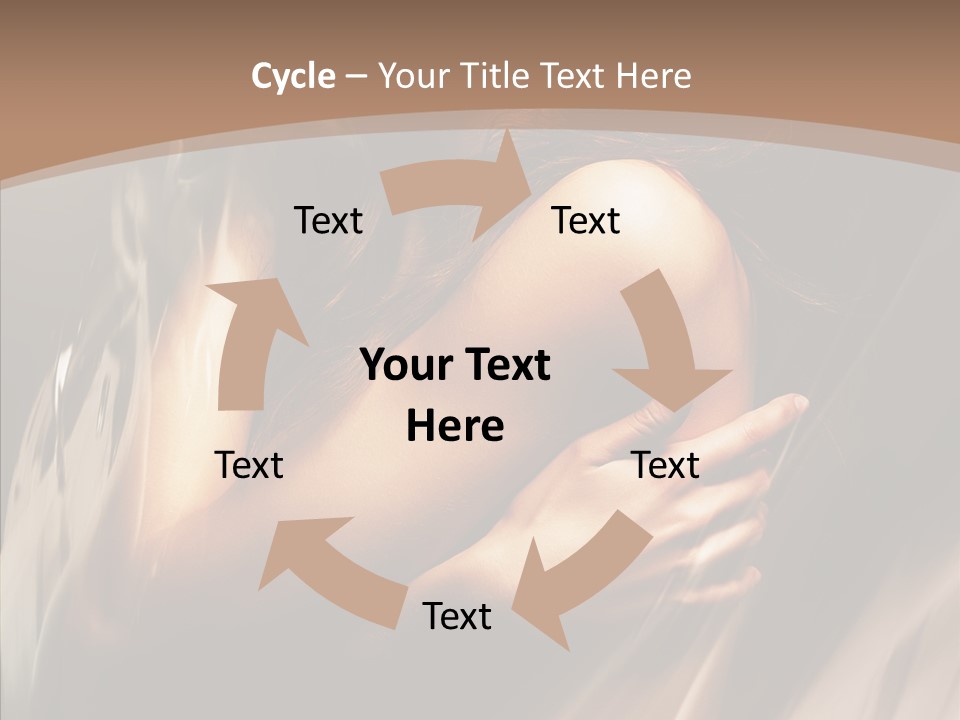 Cycle – Your Title Text Here

Text

Text

Your Text Here

Text

Text

Text